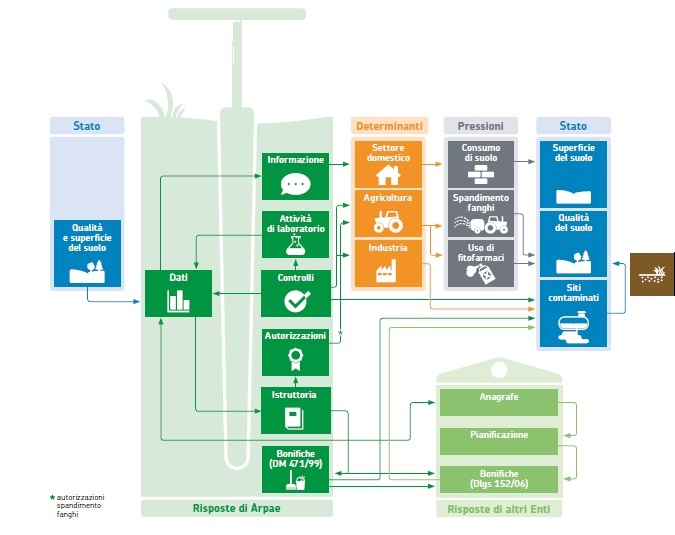 Stato

Qualità e superficie del suolo

Dati

Informazione

Attività di laboratorio

Controlli

Autorizzazioni

Istruttoria

Bonifiche (DM 471/99)

Risposte di Arpae

Determinanti

Settore domestico

Agricoltura

Industria

Pressioni

Consumo di suolo

Spandimento fanghi

Uso di fitofarmaci

Stato

Superficie del suolo

Qualità del suolo

Siti contaminati

Anagrafe

Pianificazione

Bonifiche (Dlgs 152/06)

Risposte di altri Enti

* autorizzazioni spandimento fanghi